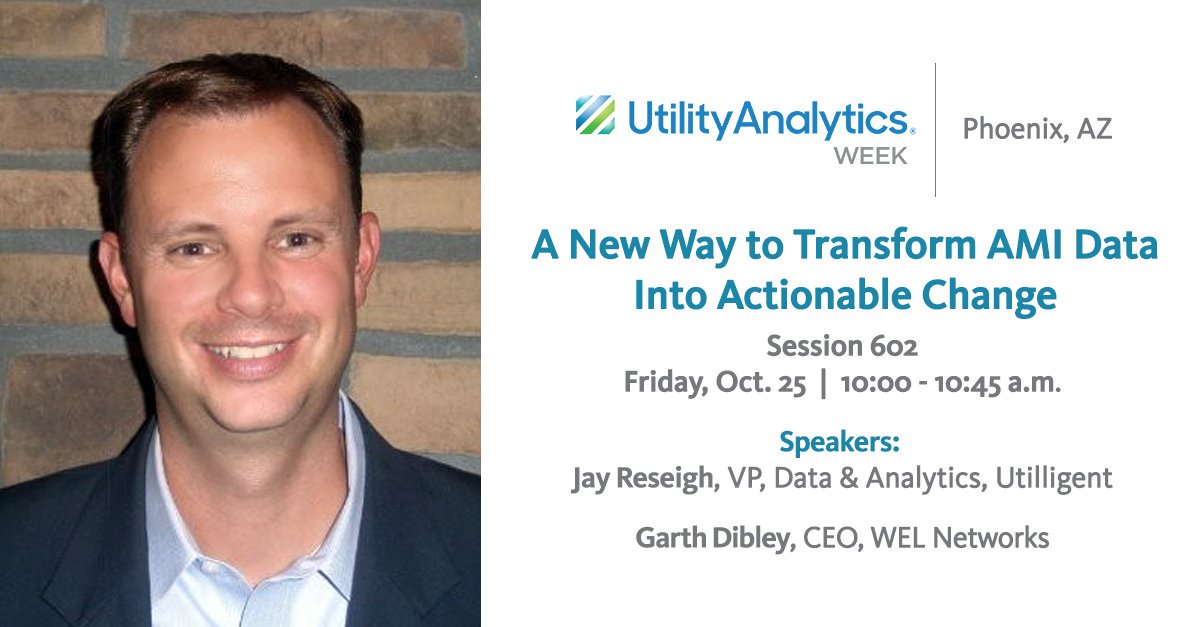 UtilityAnalytics® WEEK

Phoenix, AZ

A New Way to Transform AMI Data Into Actionable Change

Session 602
Friday, Oct. 25 | 10:00 - 10:45 a.m.

Speakers:
Jay Reseigh, VP, Data & Analytics, Utilligent

Garth Dibley, CEO, WEL Networks